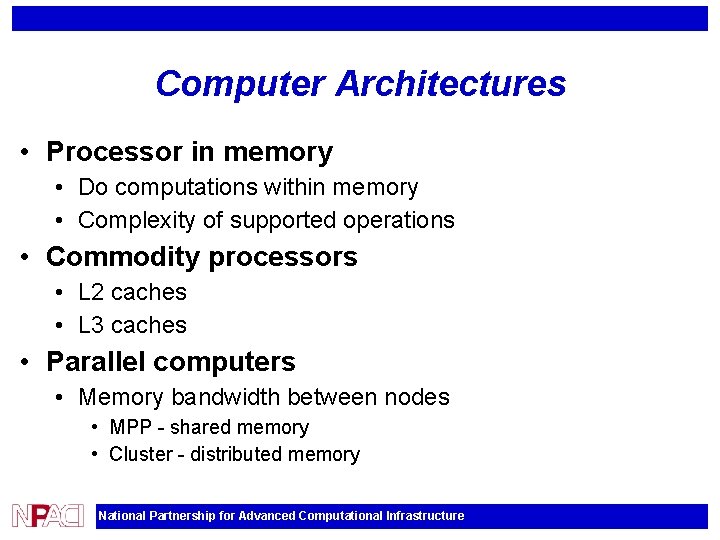 Computer Architectures

• Processor in memory
  • Do computations within memory
  • Complexity of supported operations
• Commodity processors
  • L2 caches
  • L3 caches
• Parallel computers
  • Memory bandwidth between nodes
    • MPP - shared memory
    • Cluster - distributed memory

NPACI National Partnership for Advanced Computational Infrastructure